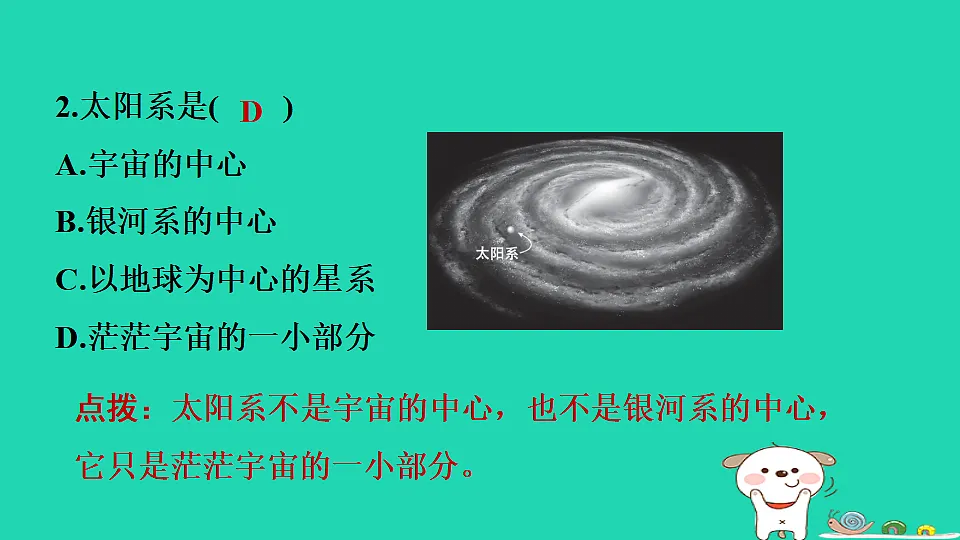 2.太阳系是( D )
A.宇宙的中心
B.银河系的中心
C.以地球为中心的星系
D.茫茫宇宙的一小部分

太阳系

点拨：太阳系不是宇宙的中心，也不是银河系的中心，它只是茫茫宇宙的一小部分。